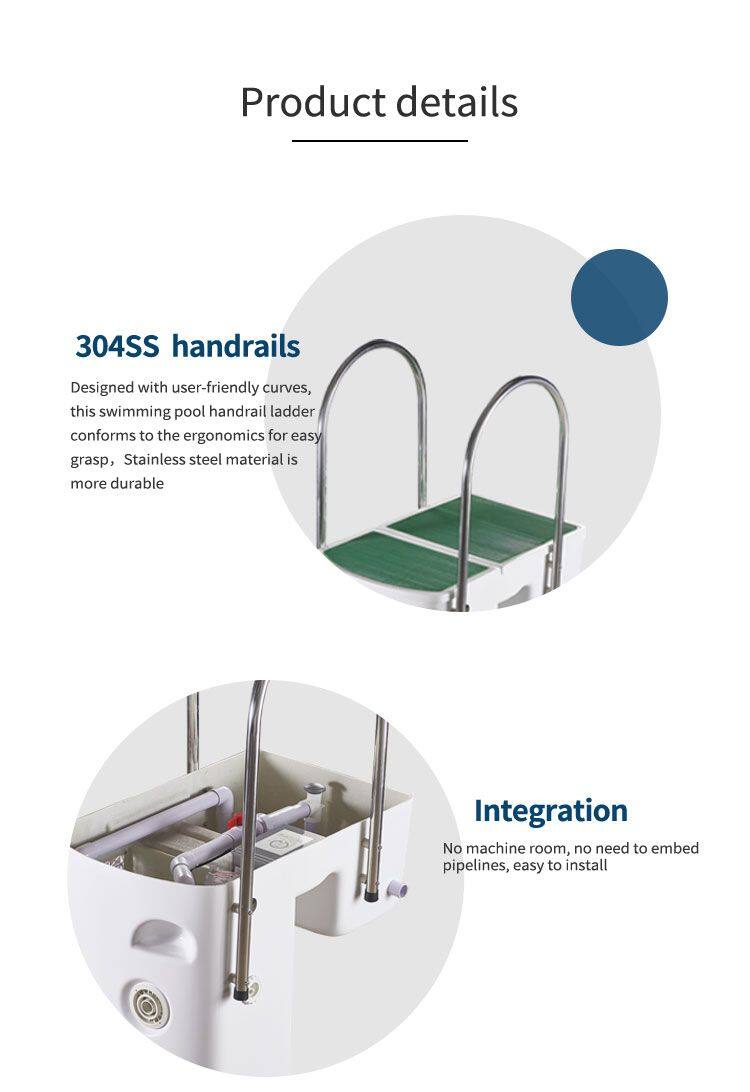 Product details

304SS handrails

Designed with user-friendly curves, this swimming pool handrail ladder conforms to the ergonomics for easy grasp，Stainless steel material is more durable

Integration

No machine room, no need to embed pipelines, easy to install